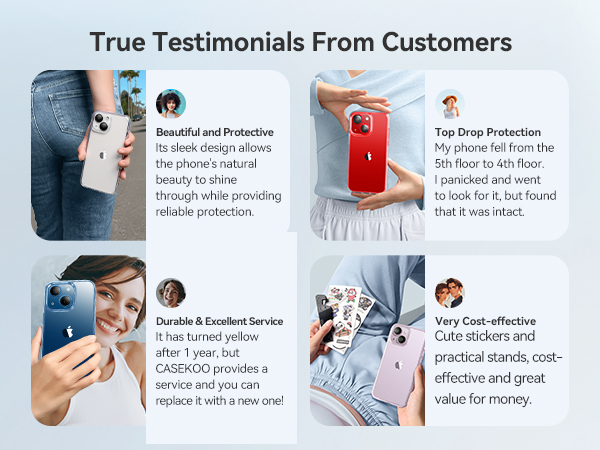 True Testimonials From Customers

Beautiful and Protective
Its sleek design allows the phone's natural beauty to shine through while providing reliable protection.

Top Drop Protection
My phone fell from the 5th floor to 4th floor. I panicked and went to look for it, but found that it was intact.

Durable & Excellent Service
It has turned yellow after 1 year, but CASEKOO provides a service and you can replace it with a new one!

Very Cost-effective
Cute stickers and practical stands, cost-effective and great value for money.